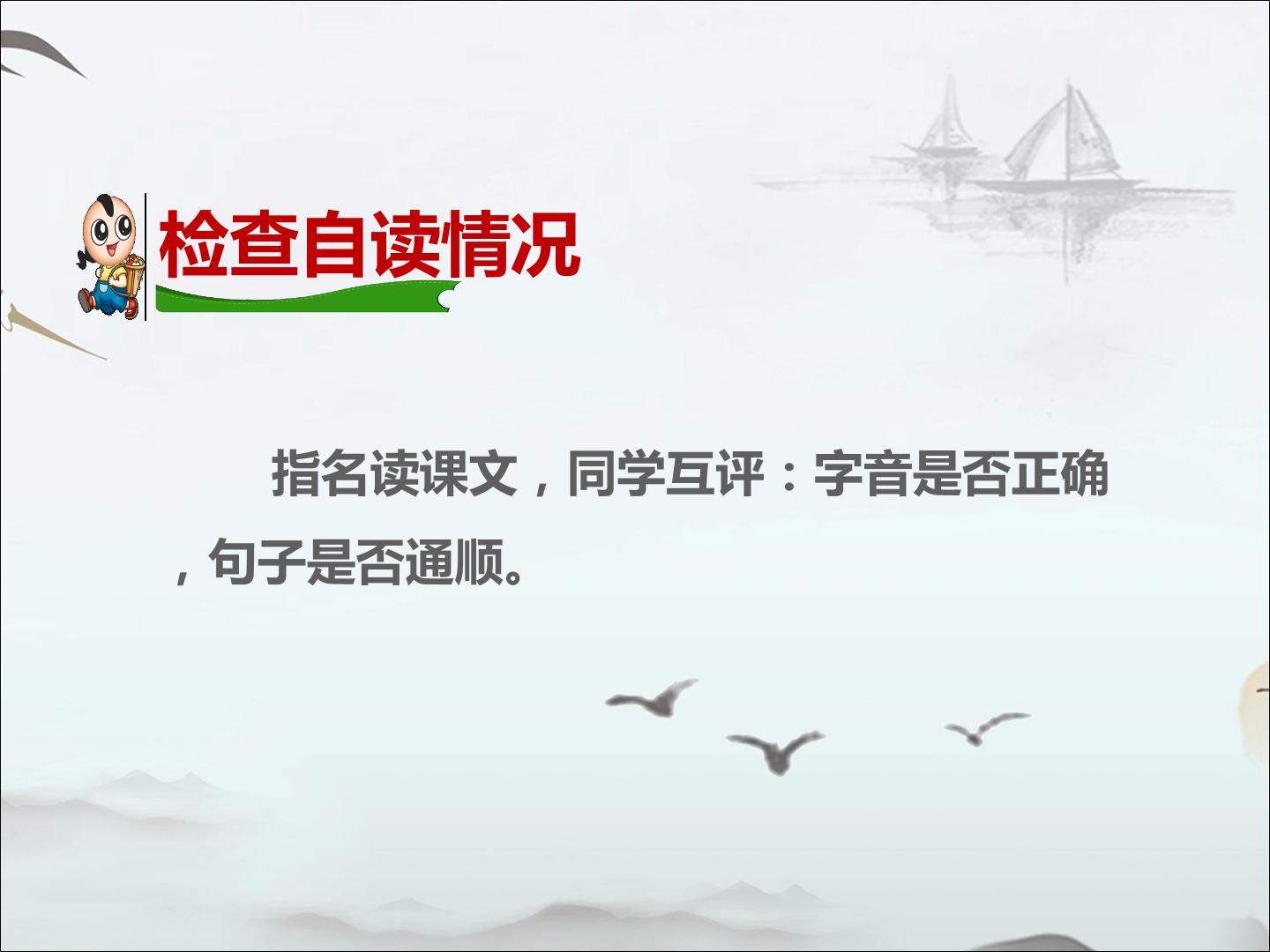 检查自读情况

指名读课文，同学互评：字音是否正确，句子是否通顺。